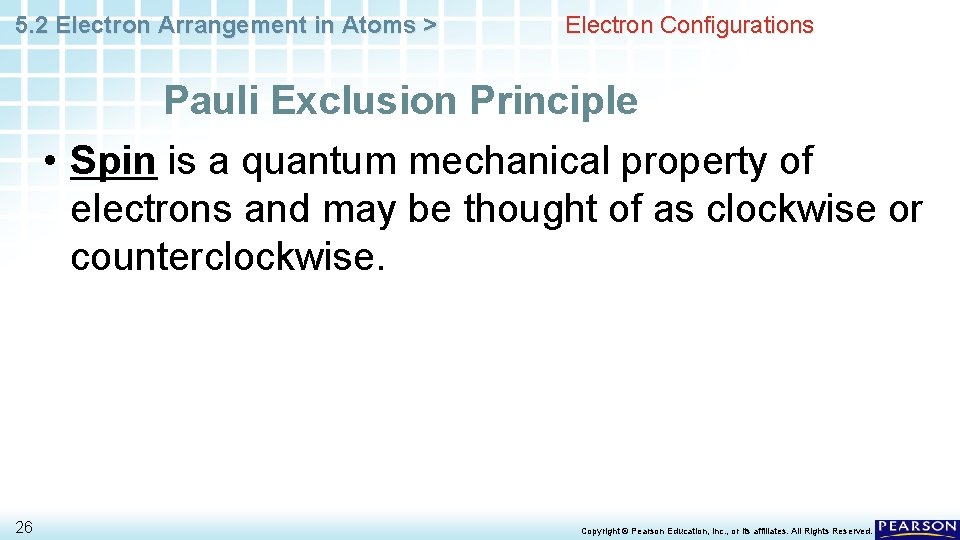 5.2 Electron Arrangement in Atoms > Electron Configurations

Pauli Exclusion Principle

• Spin is a quantum mechanical property of electrons and may be thought of as clockwise or counterclockwise.

26

Copyright © Pearson Education, Inc., or its affiliates. All Rights Reserved.

PEARSON